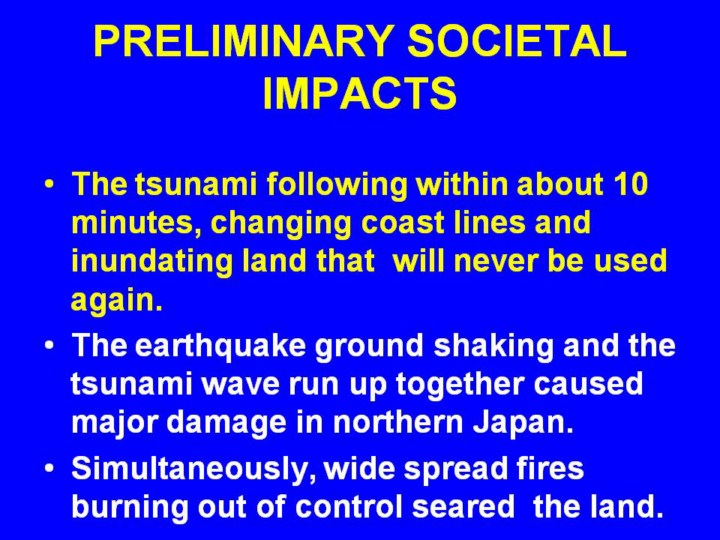 PRELIMINARY SOCIETAL IMPACTS

• The tsunami following within about 10 minutes, changing coast lines and inundating land that will never be used again.

• The earthquake ground shaking and the tsunami wave run up together caused major damage in northern Japan.

• Simultaneously, wide spread fires burning out of control seared the land.